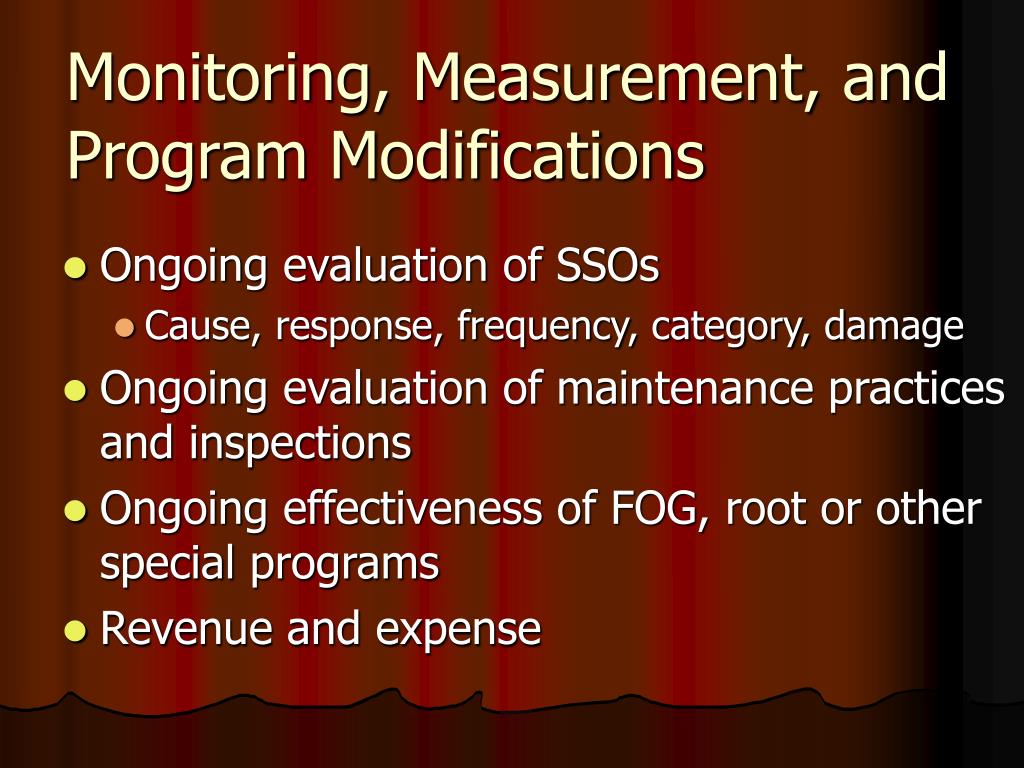 Monitoring, Measurement, and Program Modifications

- Ongoing evaluation of SSOs
  - Cause, response, frequency, category, damage
- Ongoing evaluation of maintenance practices and inspections
- Ongoing effectiveness of FOG, root or other special programs
- Revenue and expense